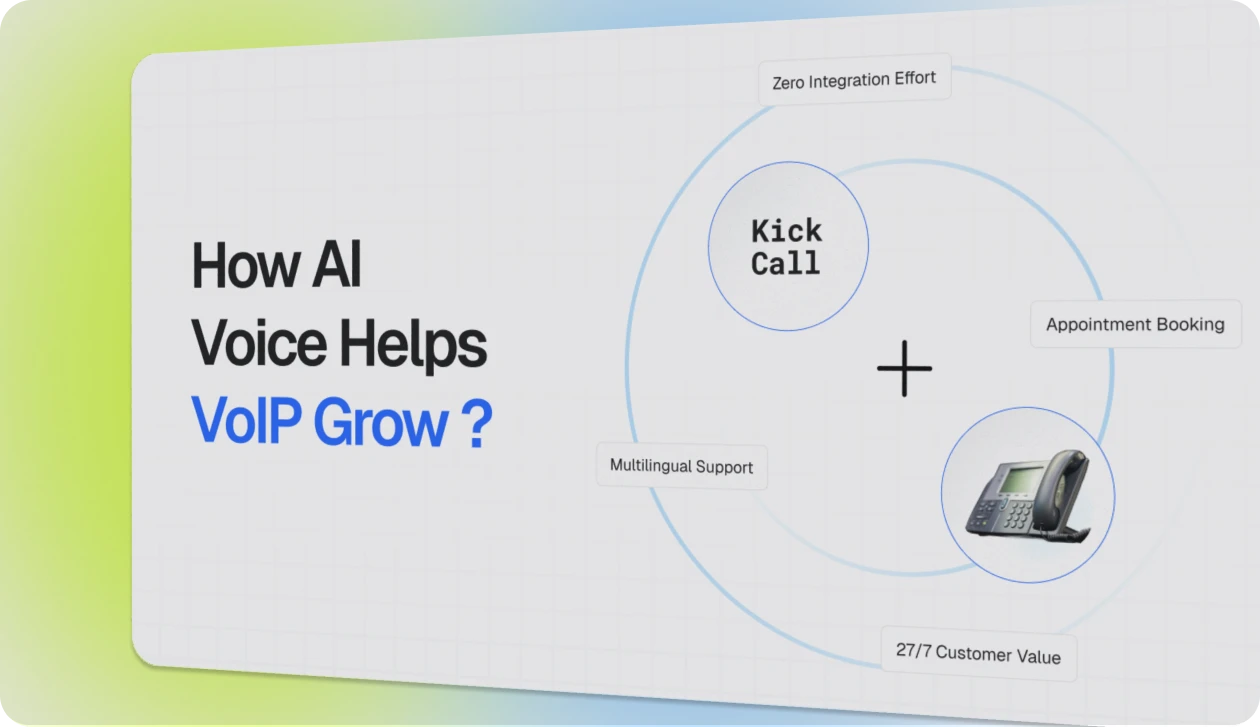 How AI Voice Helps VoIP Grow ?

Zero Integration Effort

Kick Call

Appointment Booking

+

Multilingual Support

27/7 Customer Value